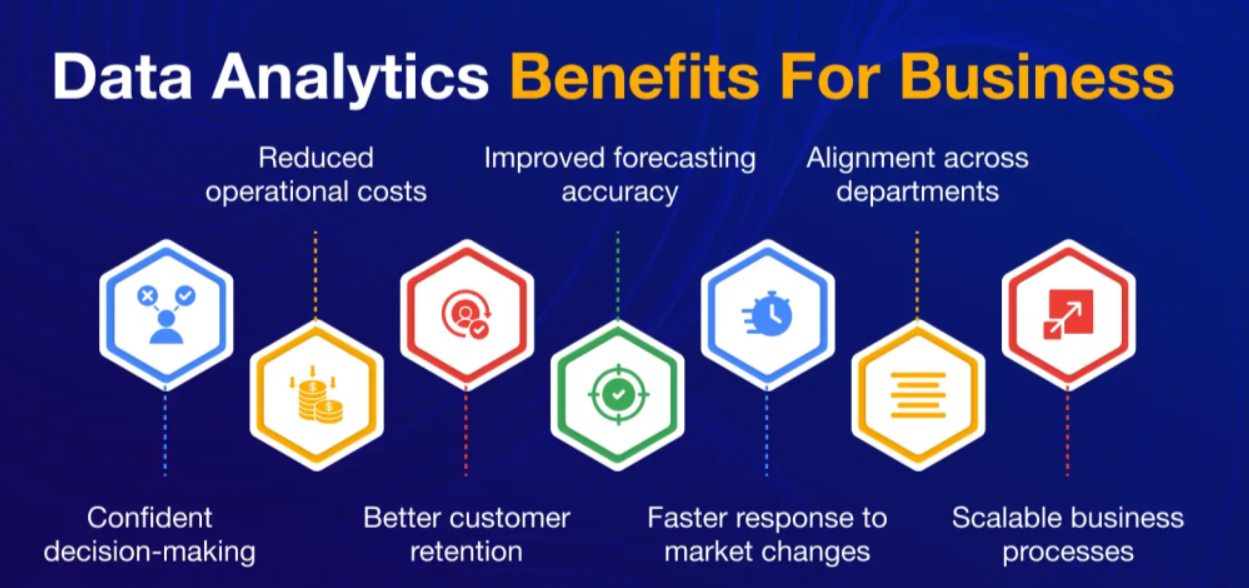 Data Analytics Benefits For Business

Reduced operational costs

Improved forecasting accuracy

Alignment across departments

Confident decision-making

Better customer retention

Faster response to market changes

Scalable business processes